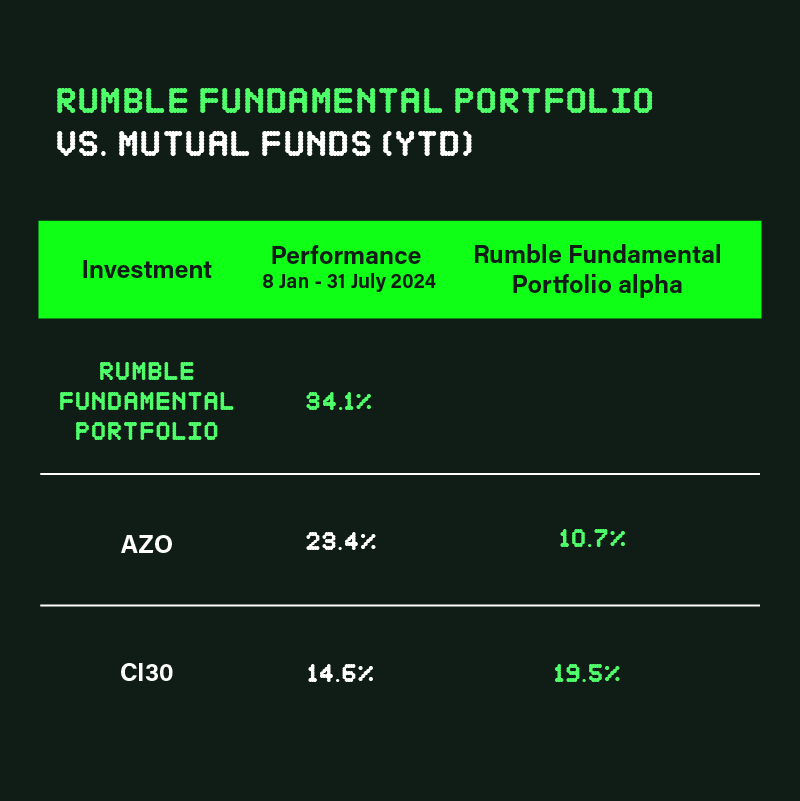 RUMBLE FUNDAMENTAL PORTFOLIO
VS. MUTUAL FUNDS (YTD)

| Investment | Performance 8 Jan - 31 July 2024 | Rumble Fundamental Portfolio alpha |
|---|---|---|
| RUMBLE FUNDAMENTAL PORTFOLIO | 34.1% | |
| AZO | 23.4% | 10.7% |
| CI30 | 14.6% | 19.5% |